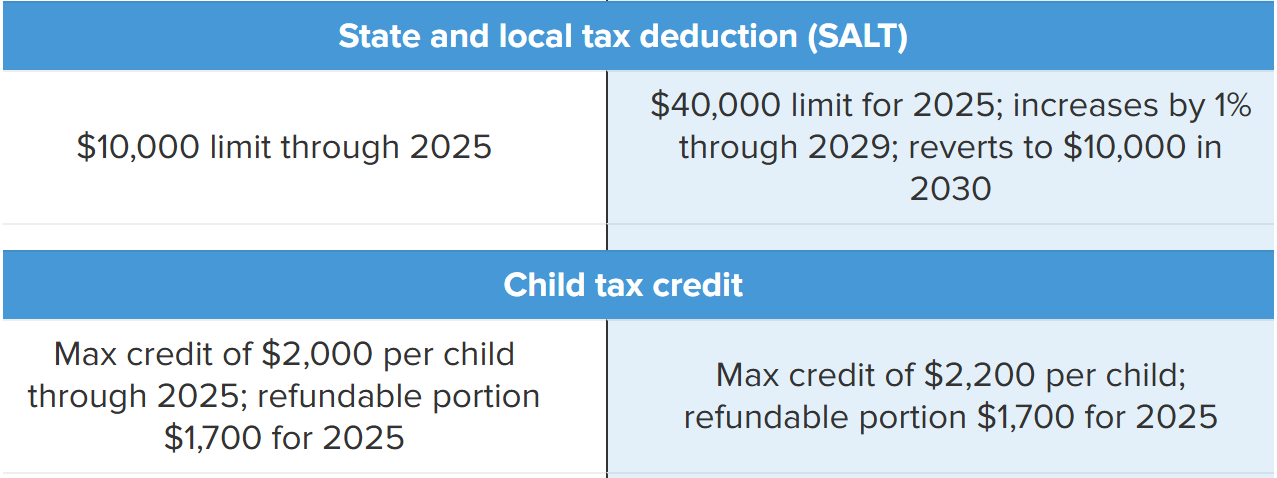 | State and local tax deduction (SALT) | |
|---|---|
| \$10,000 limit through 2025 | \$40,000 limit for 2025; increases by 1% through 2029; reverts to \$10,000 in 2030 |

| Child tax credit | |
|---|---|
| Max credit of \$2,000 per child through 2025; refundable portion \$1,700 for 2025 | Max credit of \$2,200 per child; refundable portion \$1,700 for 2025 |